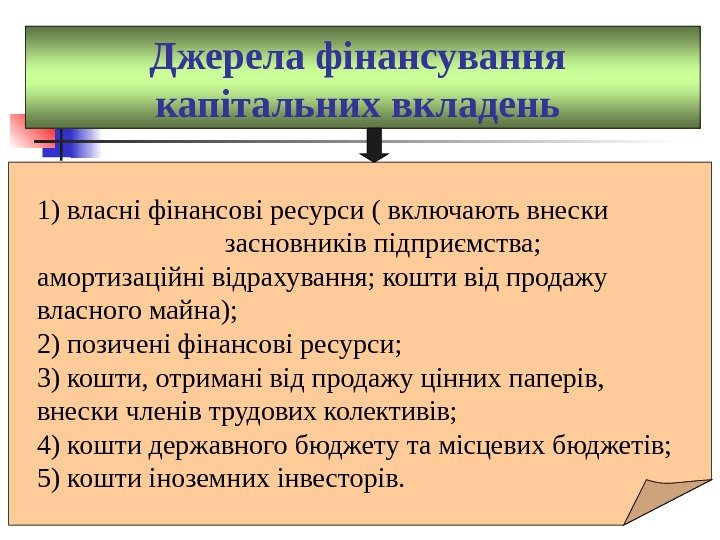 Джерела фінансування капітальних вкладень

1) власні фінансові ресурси ( включають внески засновників підприємства; амортизаційні відрахування; кошти від продажу власного майна);
2) позичені фінансові ресурси;
3) кошти, отримані від продажу цінних паперів, внески членів трудових колективів;
4) кошти державного бюджету та місцевих бюджетів;
5) кошти іноземних інвесторів.